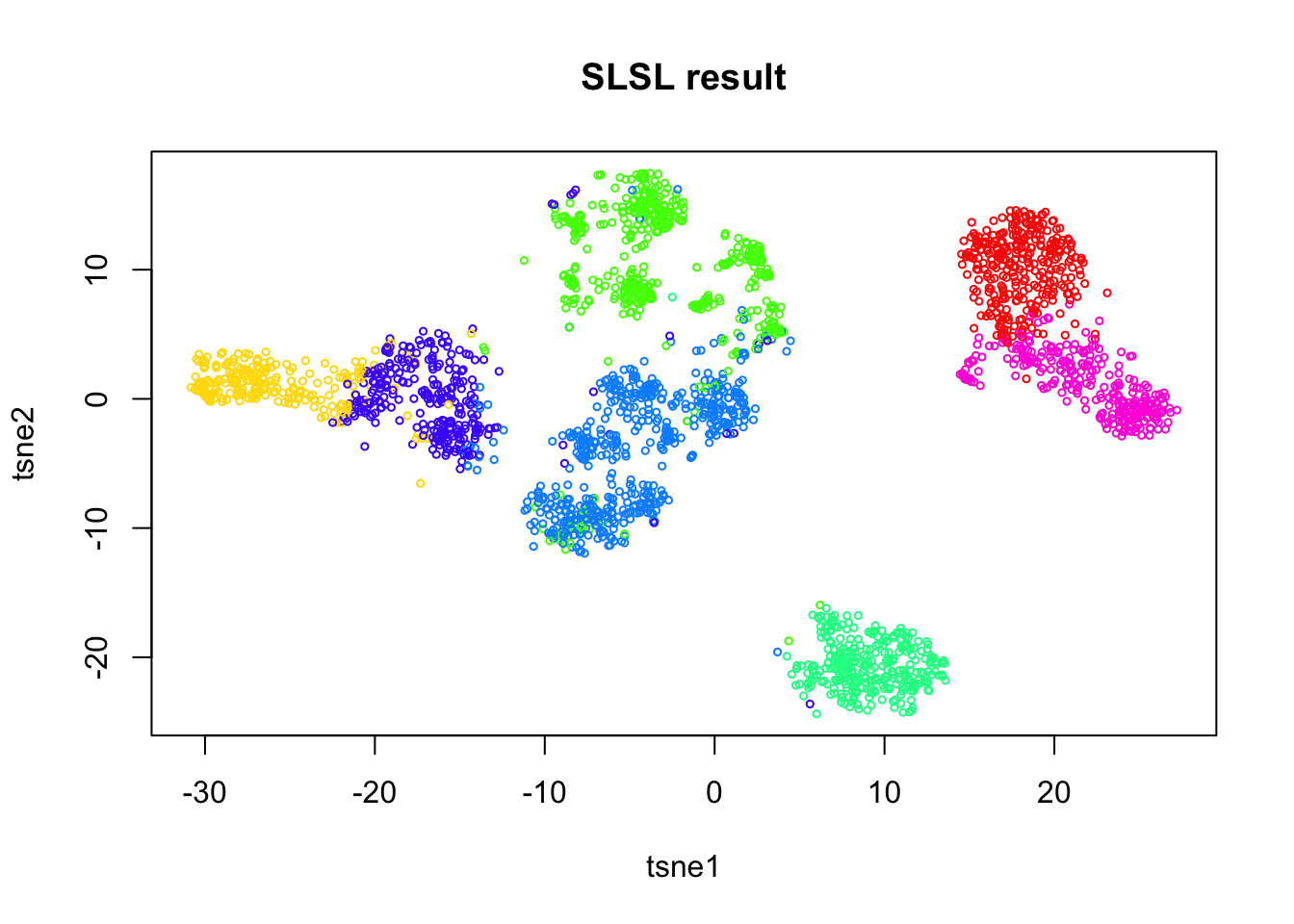 SLSL result

tsne2

10
0
-10
-20

-30
-20
-10
0
10
20

tsne1